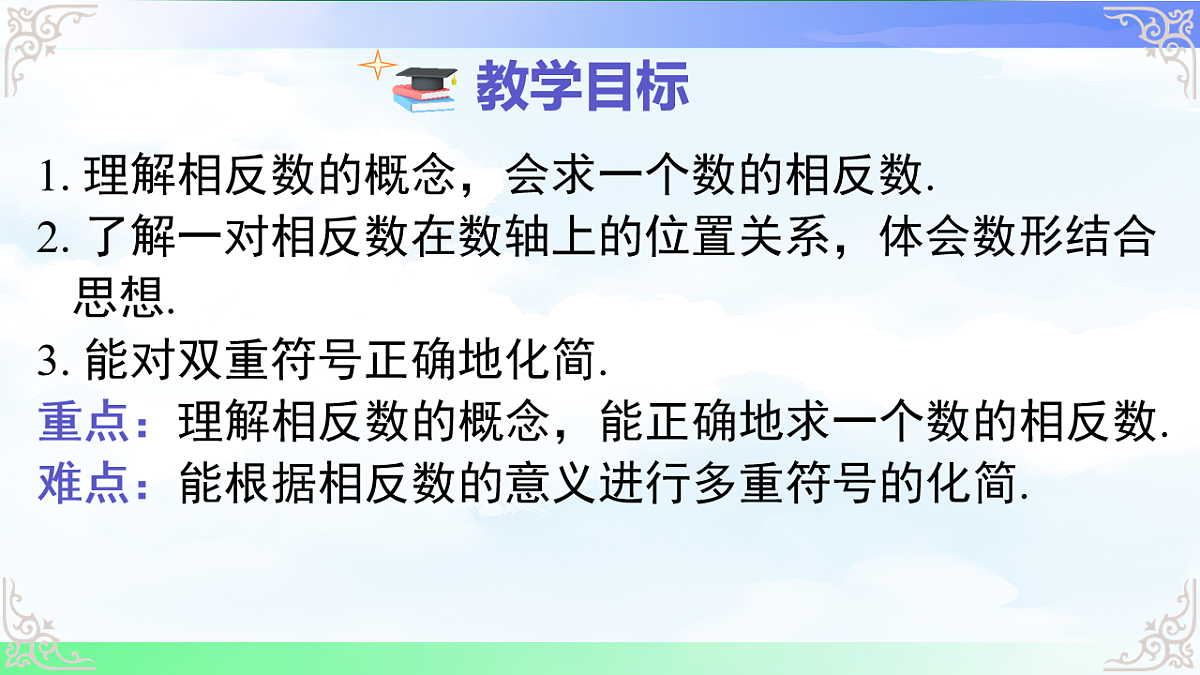 教学目标

1. 理解相反数的概念，会求一个数的相反数.
2. 了解一对相反数在数轴上的位置关系，体会数形结合思想.
3. 能对双重符号正确地化简.
重点：理解相反数的概念，能正确地求一个数的相反数.
难点：能根据相反数的意义进行多重符号的化简.